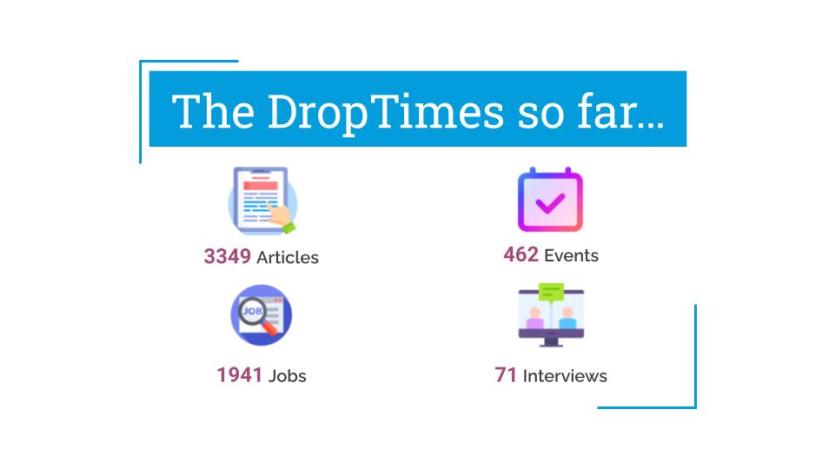 The DropTimes so far...

3349 Articles

462 Events

JOB

1941 Jobs

71 Interviews